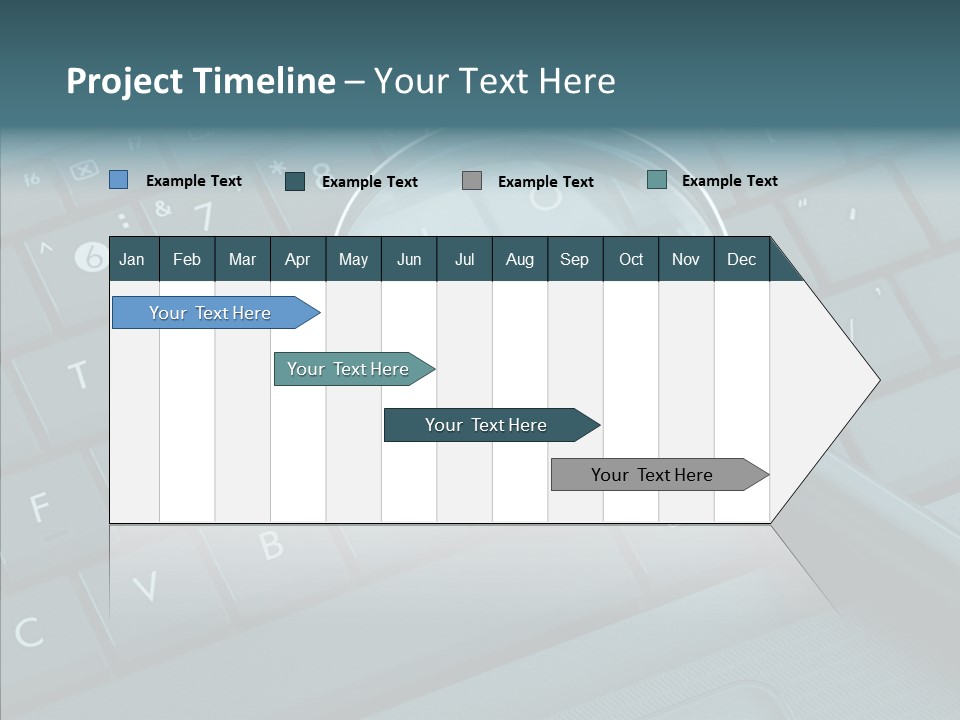 Project Timeline – Your Text Here

Example Text
Example Text
Example Text
Example Text

| Jan | Feb | Mar | Apr | May | Jun | Jul | Aug | Sep | Oct | Nov | Dec |
|---|---|---|---|---|---|---|---|---|---|---|---|

Your Text Here
Your Text Here
Your Text Here
Your Text Here